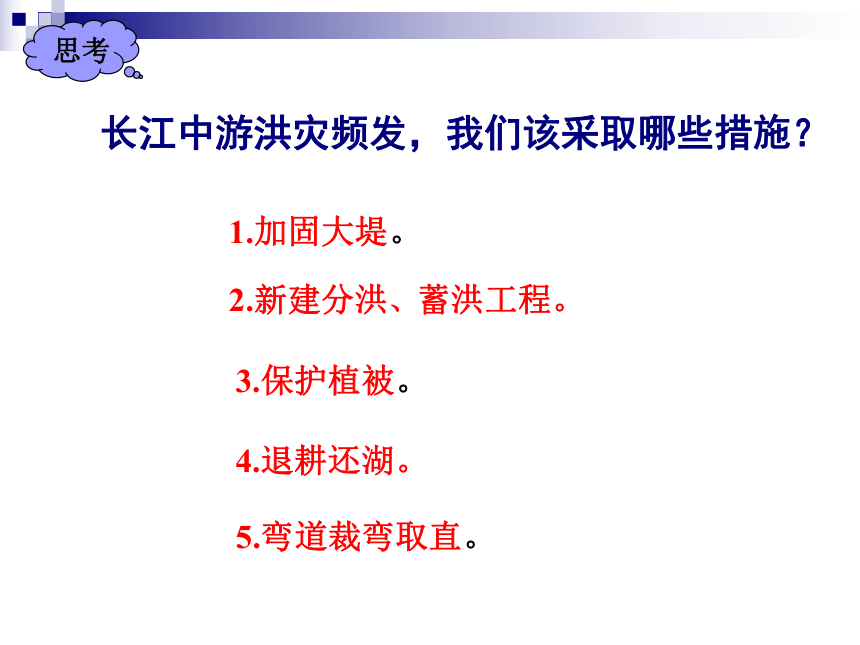 思考

长江中游洪灾频发，我们该采取哪些措施？

1.加固大堤。

2.新建分洪、蓄洪工程。

3.保护植被。

4.退耕还湖。

5.弯道裁弯取直。